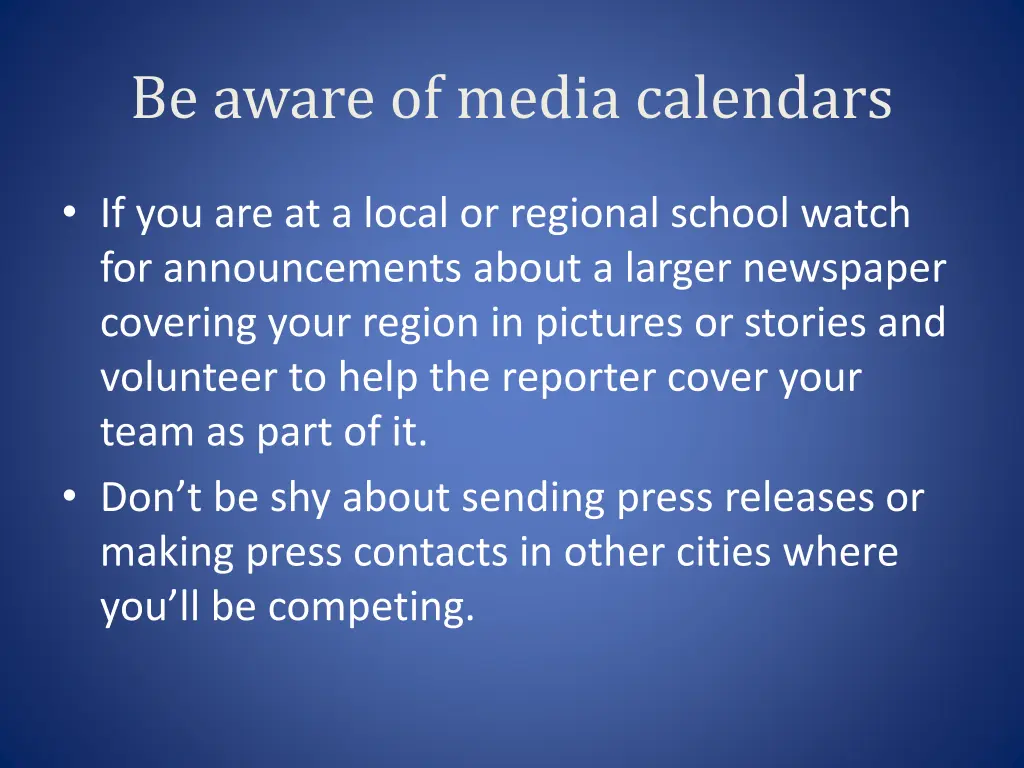 Be aware of media calendars

• If you are at a local or regional school watch for announcements about a larger newspaper covering your region in pictures or stories and volunteer to help the reporter cover your team as part of it.
• Don’t be shy about sending press releases or making press contacts in other cities where you’ll be competing.